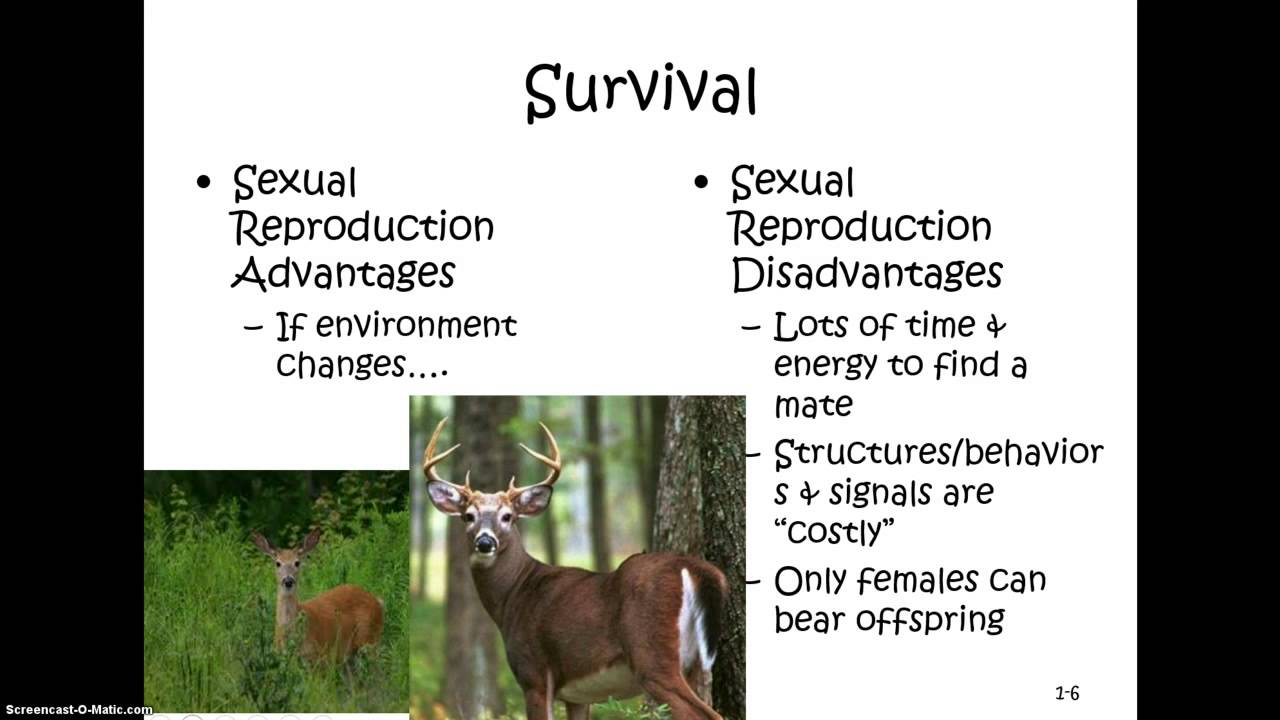 Survival

• Sexual Reproduction Advantages
– If environment changes….

• Sexual Reproduction Disadvantages
– Lots of time & energy to find a mate
– Structures/behaviors & signals are "costly"
– Only females can bear offspring

1-6

Screencast-O-Matic.com